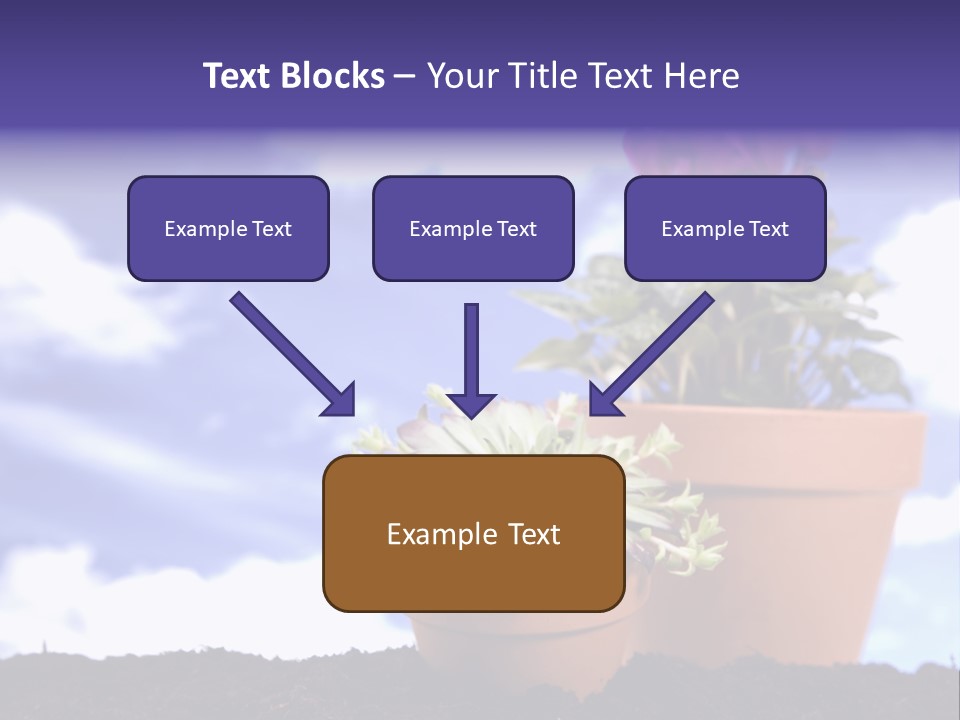 Text Blocks – Your Title Text Here

Example Text

Example Text

Example Text

Example Text